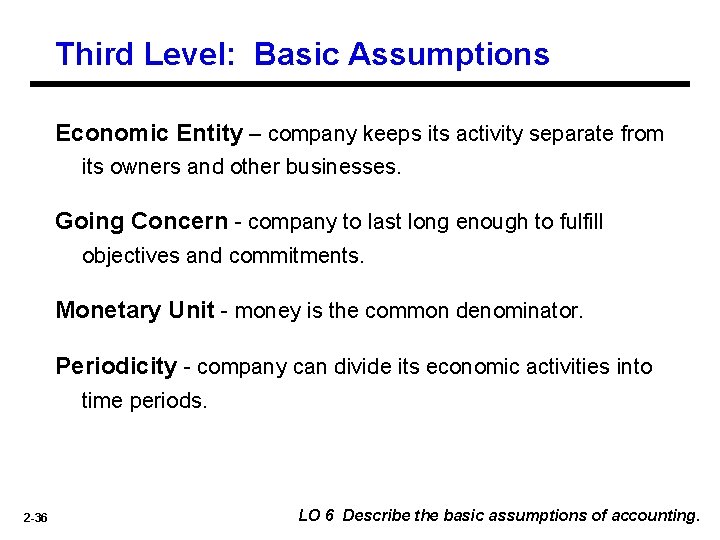 Third Level: Basic Assumptions

Economic Entity – company keeps its activity separate from its owners and other businesses.

Going Concern - company to last long enough to fulfill objectives and commitments.

Monetary Unit - money is the common denominator.

Periodicity - company can divide its economic activities into time periods.

2-36

LO 6 Describe the basic assumptions of accounting.